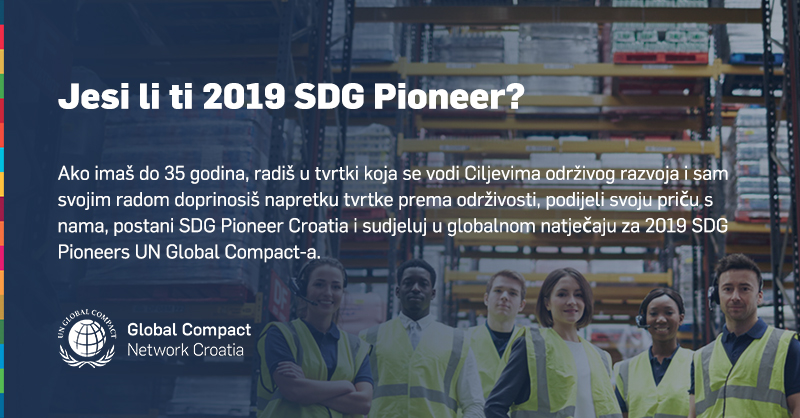 Jesi li ti 2019 SDG Pioneer?

Ako imaš do 35 godina, radiš u tvrtki koja se vodi Ciljevima održivog razvoja i sam svojim radom doprinosiš napretku tvrtke prema održivosti, podijeli svoju priču s nama, postani SDG Pioneer Croatia i sudjeluj u globalnom natječaju za 2019 SDG Pioneers UN Global Compact-a.

UN GLOBAL COMPACT
Global Compact
Network Croatia